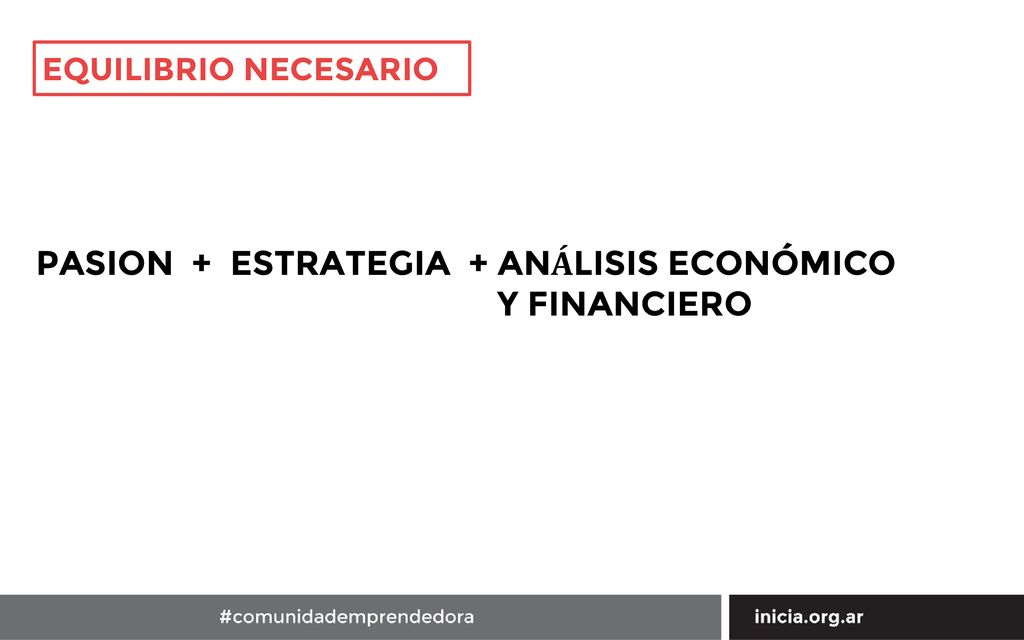 EQUILIBRIO NECESARIO

PASION + ESTRATEGIA + ANÁLISIS ECONÓMICO Y FINANCIERO

#comunidademprendedora

inicia.org.ar